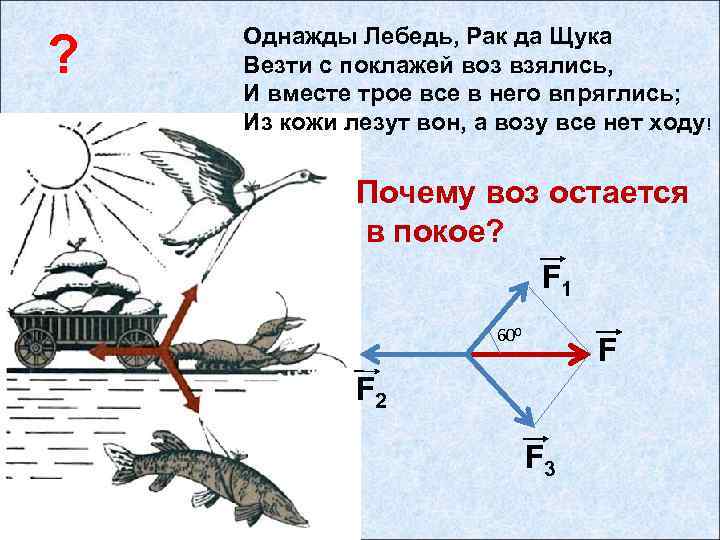 ?

Однажды Лебедь, Рак да Щука
Везти с поклажей воз взялись,
И вместе трое все в него впряглись;
Из кожи лезут вон, а возу все нет ходу!

Почему воз остается в покое?

$\vec{F_1}$

$60^0$

$\vec{F}$

$\vec{F_2}$

$\vec{F_3}$